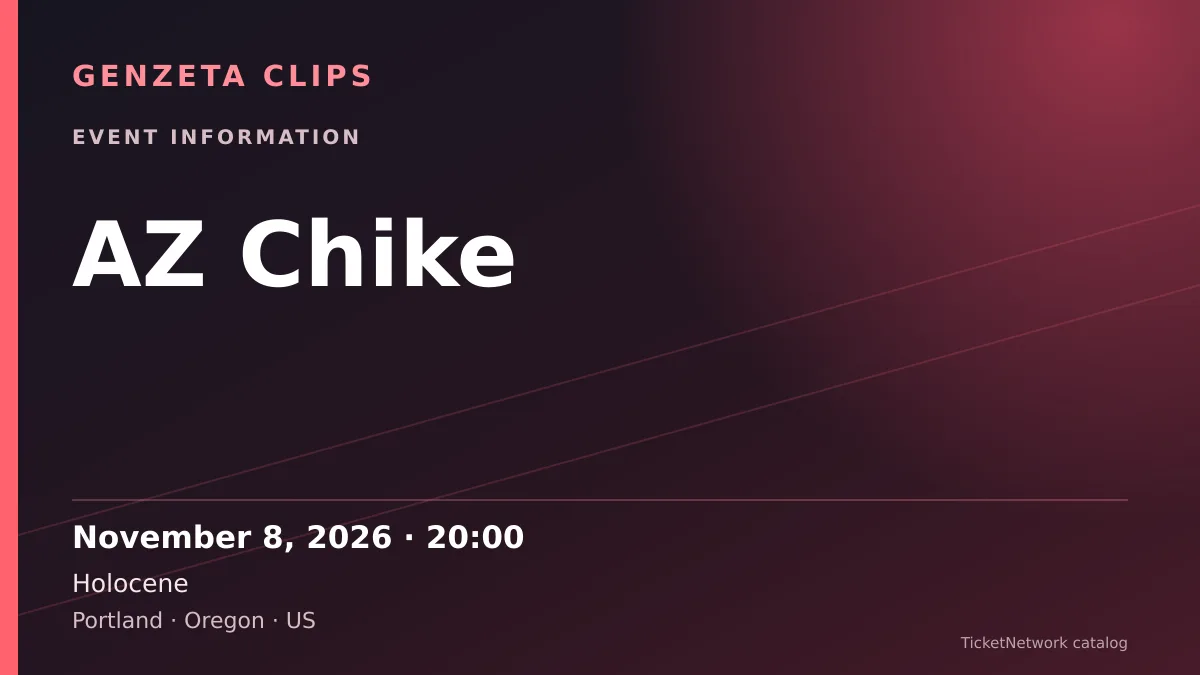 GENZETA CLIPS

EVENT INFORMATION

AZ Chike

November 8, 2026 · 20:00

Holocene

Portland · Oregon · US

TicketNetwork catalog